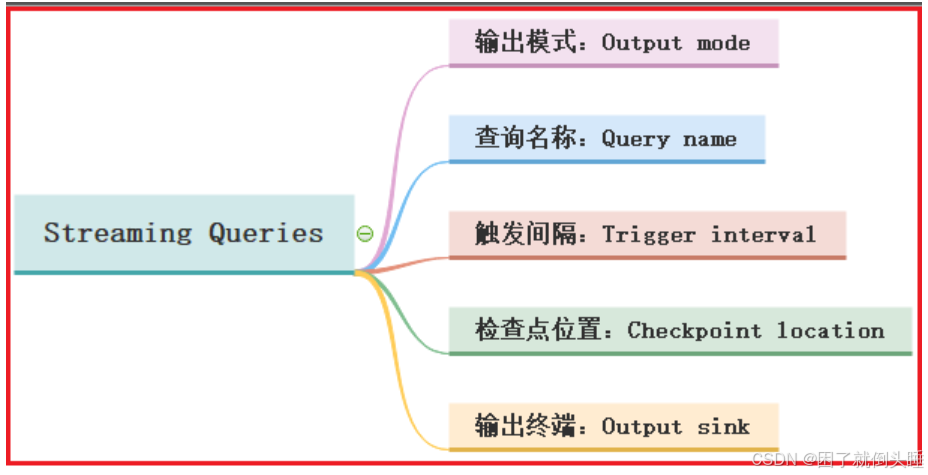 Streaming Queries

输出模式：Output mode

查询名称：Query name

触发间隔：Trigger interval

检查点位置：Checkpoint location

输出终端：Output sink

CSDN @困了就倒头睡